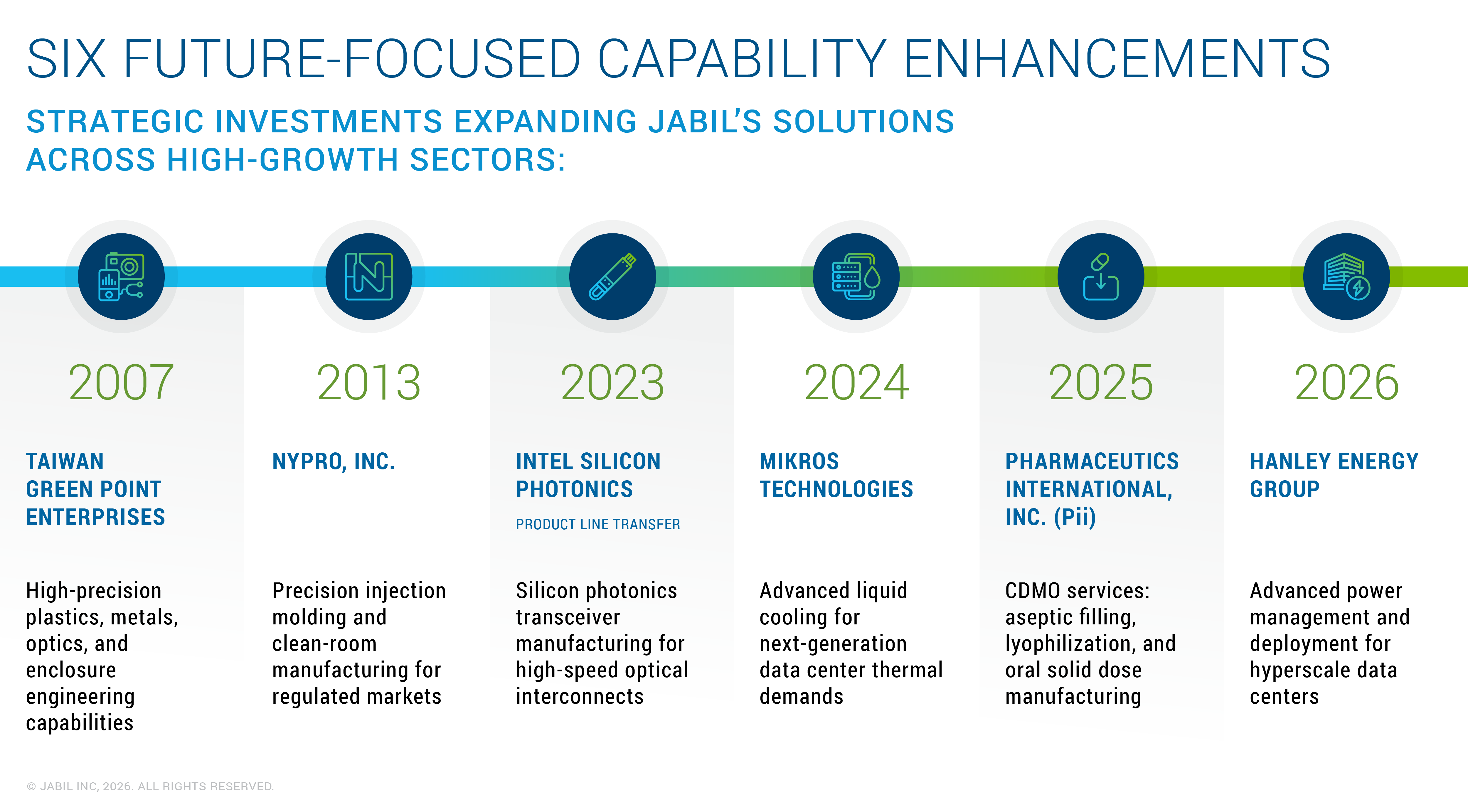 SIX FUTURE-FOCUSED CAPABILITY ENHANCEMENTS

STRATEGIC INVESTMENTS EXPANDING JABIL'S SOLUTIONS ACROSS HIGH-GROWTH SECTORS:

2007

TAIWAN GREEN POINT ENTERPRISES

High-precision plastics, metals, optics, and enclosure engineering capabilities

2013

NYPRO, INC.

Precision injection molding and clean-room manufacturing for regulated markets

2023

INTEL SILICON PHOTONICS

PRODUCT LINE TRANSFER

Silicon photonics transceiver manufacturing for high-speed optical interconnects

2024

MIKROS TECHNOLOGIES

Advanced liquid cooling for next-generation data center thermal demands

2025

PHARMACEUTICS INTERNATIONAL, INC. (Pii)

CDMO services: aseptic filling, lyophilization, and oral solid dose manufacturing

2026

HANLEY ENERGY GROUP

Advanced power management and deployment for hyperscale data centers

© JABIL INC, 2026. ALL RIGHTS RESERVED.